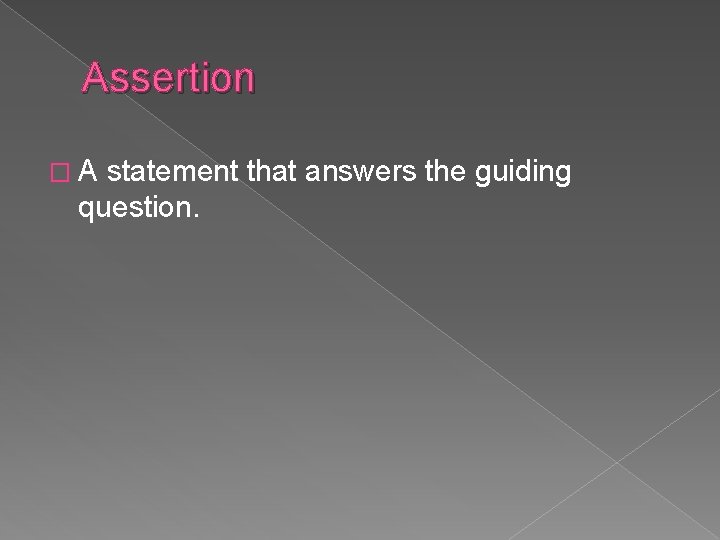 Assertion

A statement that answers the guiding question.